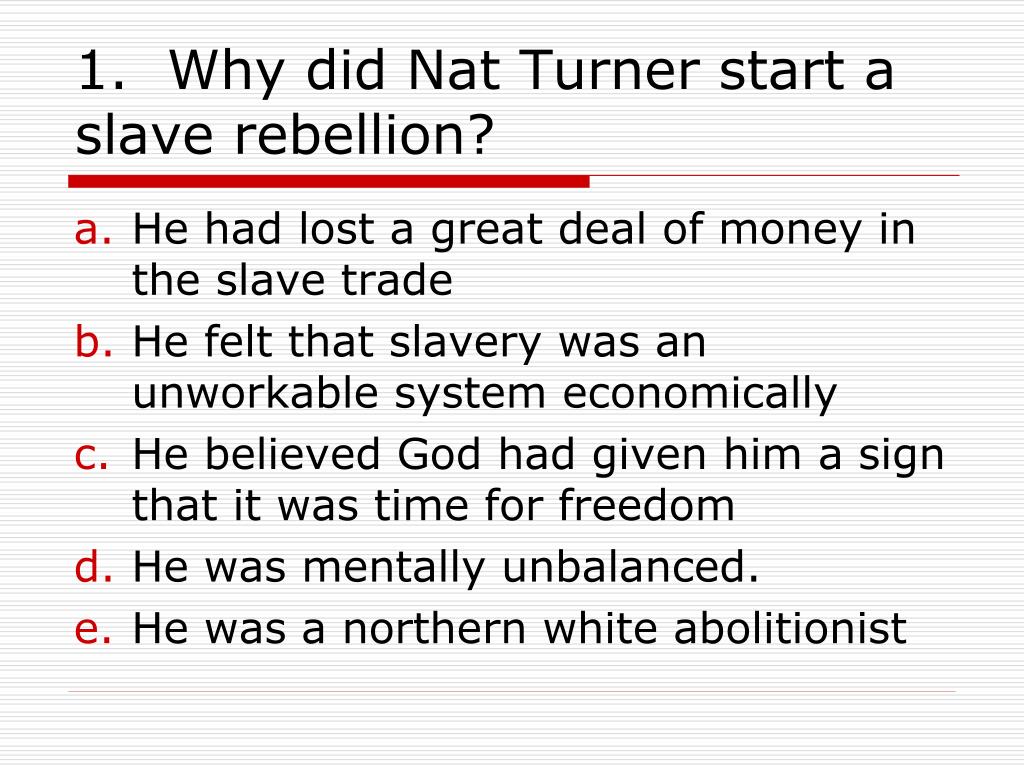 1. Why did Nat Turner start a slave rebellion?

a. He had lost a great deal of money in the slave trade
b. He felt that slavery was an unworkable system economically
c. He believed God had given him a sign that it was time for freedom
d. He was mentally unbalanced.
e. He was a northern white abolitionist